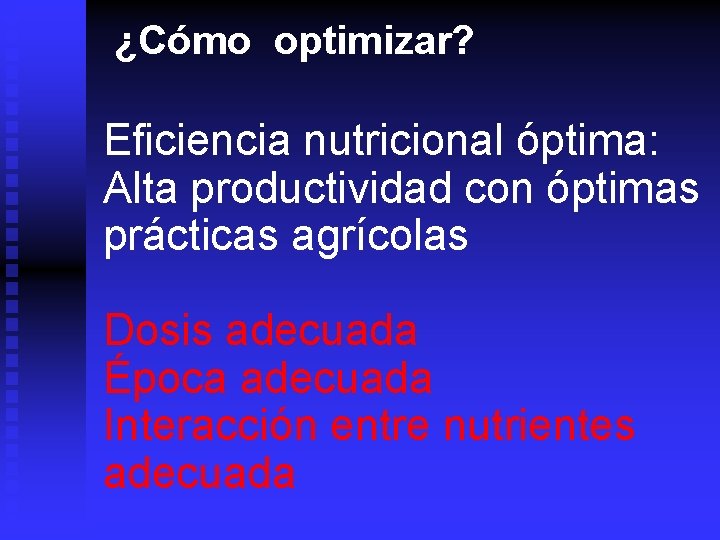 ¿Cómo optimizar?

Eficiencia nutricional óptima: Alta productividad con óptimas prácticas agrícolas

Dosis adecuada
Época adecuada
Interacción entre nutrientes adecuada